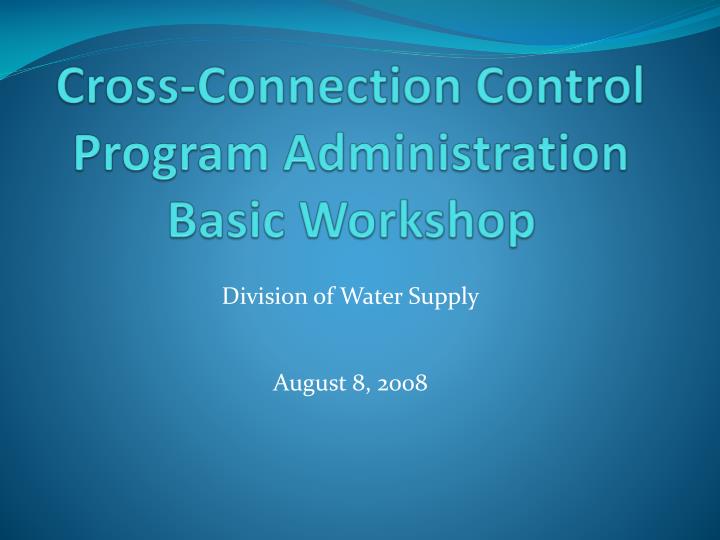 Cross-Connection Control Program Administration Basic Workshop

Division of Water Supply

August 8, 2008